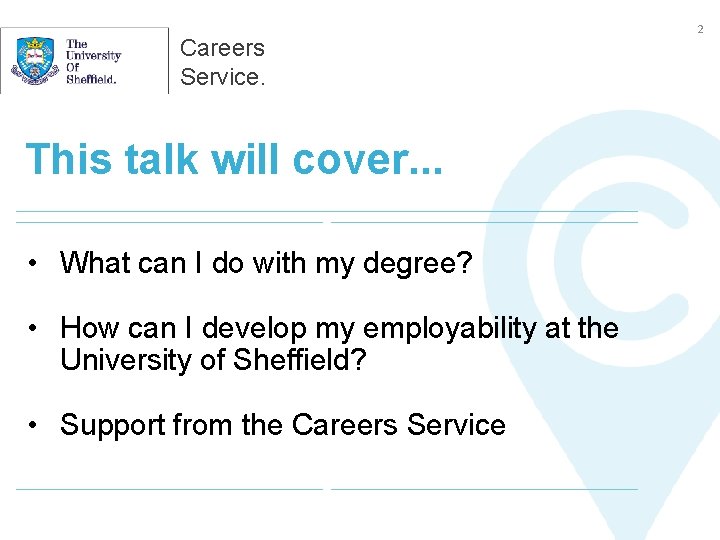 The University Of Sheffield.

Careers Service.

2

This talk will cover...

• What can I do with my degree?

• How can I develop my employability at the University of Sheffield?

• Support from the Careers Service